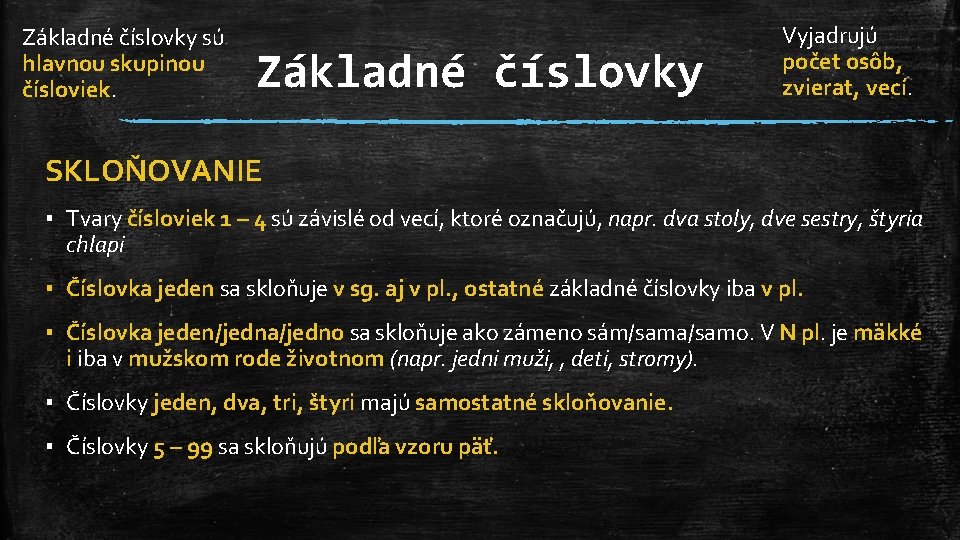 Základné číslovky sú hlavnou skupinou čísloviek.

Základné číslovky

Vyjadrujú počet osôb, zvierat, vecí.

SKLOŇOVANIE

▪ Tvary čísloviek 1 – 4 sú závislé od vecí, ktoré označujú, napr. dva stoly, dve sestry, štyria chlapi

▪ Číslovka jeden sa skloňuje v sg. aj v pl., ostatné základné číslovky iba v pl.

▪ Číslovka jeden/jedna/jedno sa skloňuje ako zámeno sám/sama/samo. V N pl. je mäkké i iba v mužskom rode životnom (napr. jedni muži, , deti, stromy).

▪ Číslovky jeden, dva, tri, štyri majú samostatné skloňovanie.

▪ Číslovky 5 – 99 sa skloňujú podľa vzoru päť.